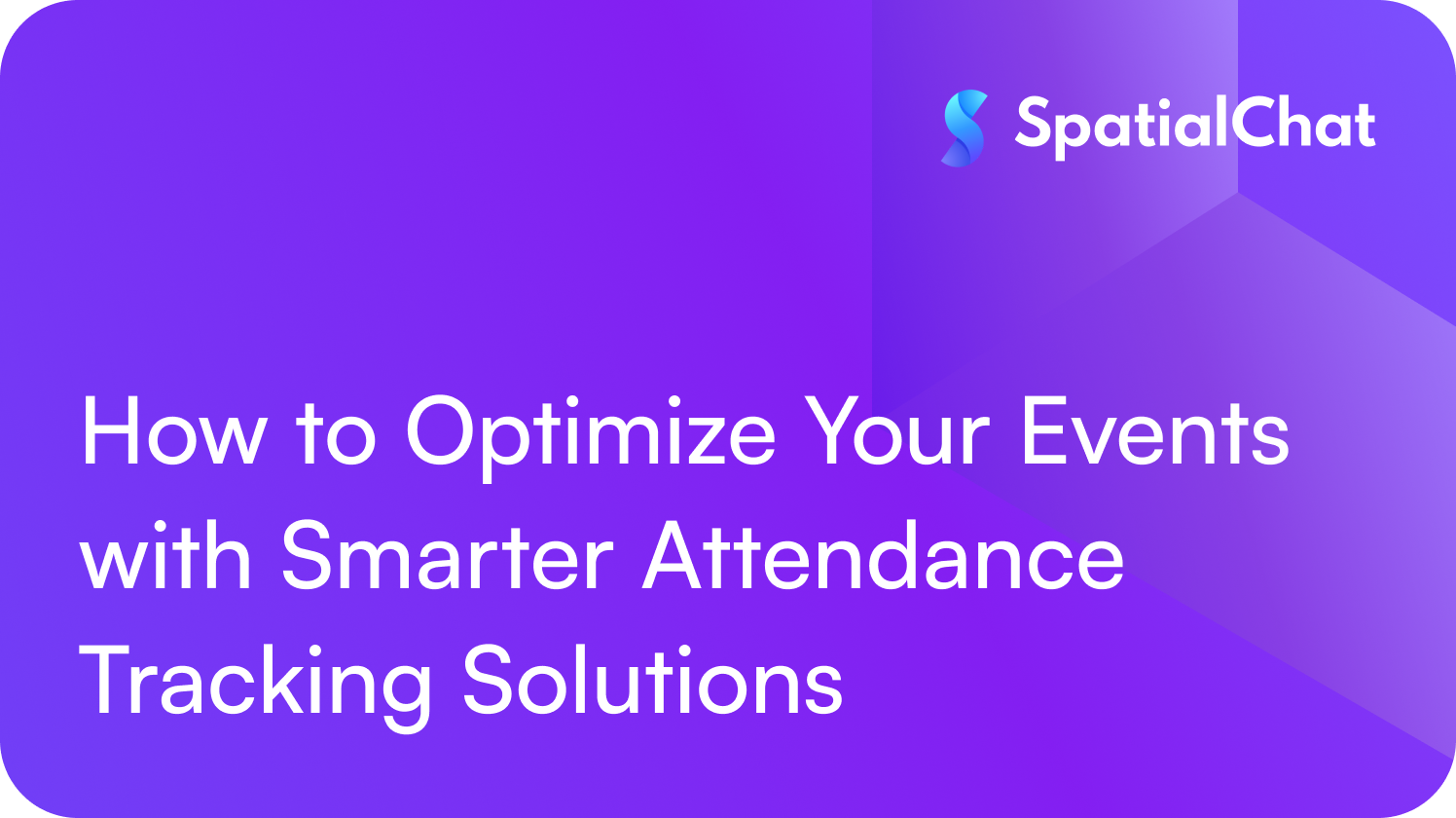 SpatialChat

How to Optimize Your Events with Smarter Attendance Tracking Solutions